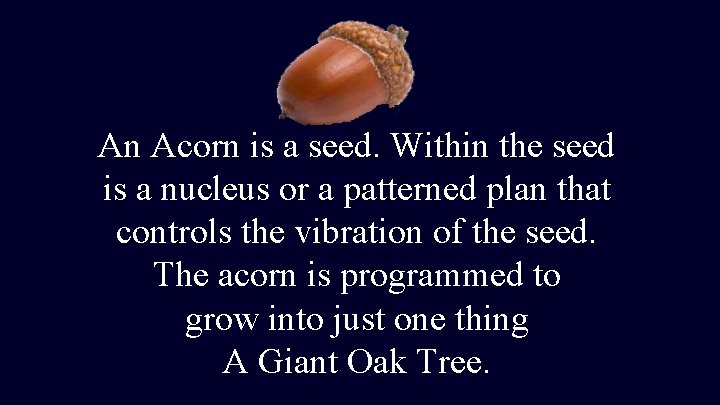 An Acorn is a seed. Within the seed is a nucleus or a patterned plan that controls the vibration of the seed. The acorn is programmed to grow into just one thing A Giant Oak Tree.